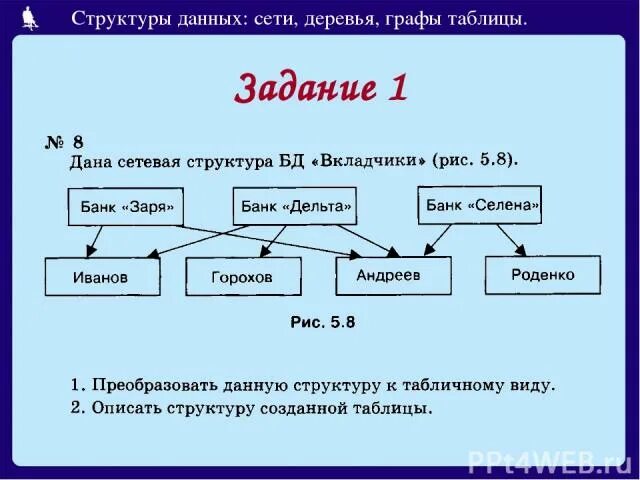 Структуры данных: сети, деревья, графы таблицы.

Задание 1

№ 8
Дана сетевая структура БД «Вкладчики» (рис. 5.8).

Банк «Заря»
Банк «Дельта»
Банк «Селена»
Иванов
Горохов
Андреев
Роденко

Рис. 5.8

1. Преобразовать данную структуру к табличному виду.
2. Описать структуру созданной таблицы.

PPt4WEB.ru